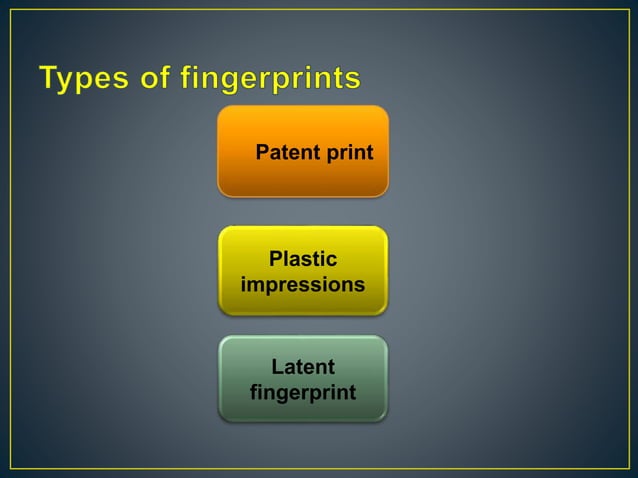 Types of fingerprints

Patent print

Plastic impressions

Latent fingerprint